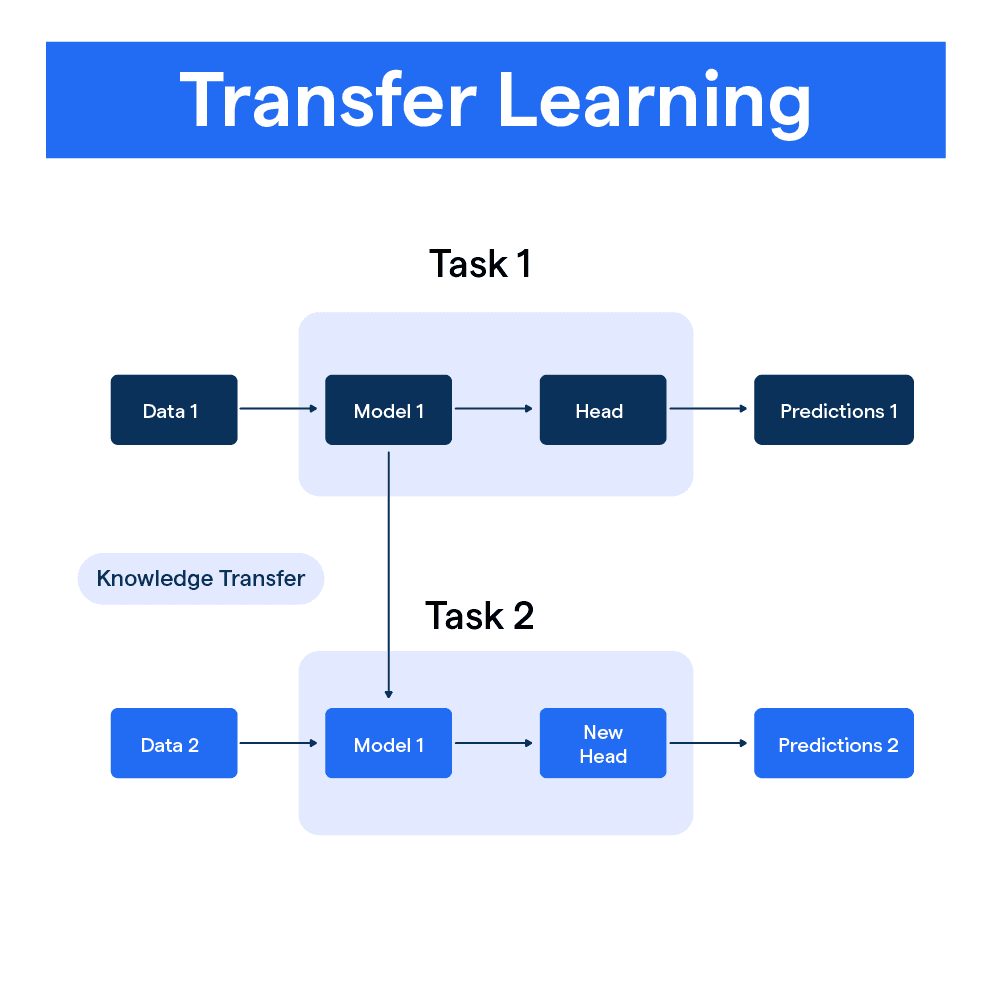 Transfer Learning

Task 1

Data 1

Model 1

Head

Predictions 1

Knowledge Transfer

Task 2

Data 2

Model 1

New Head

Predictions 2